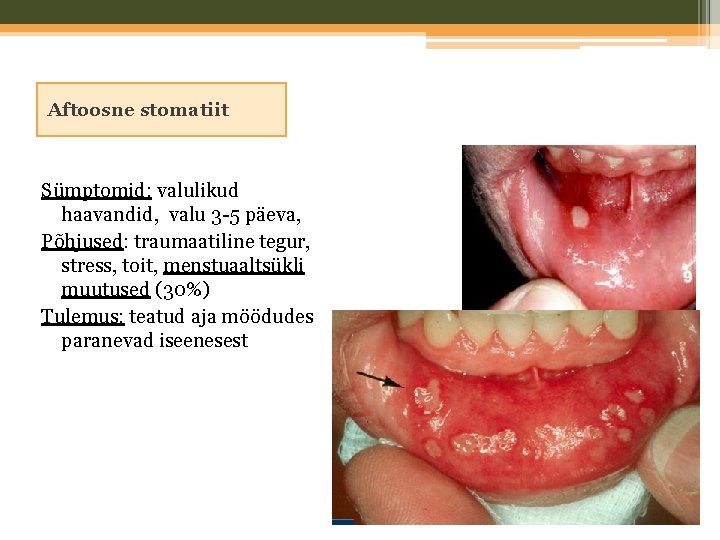 Aftoosne stomatiit

Sümptomid: valulikud haavandid, valu 3-5 päeva,

Põhjused: traumaatiline tegur, stress, toit, menstuaaltsükli muutused (30%)

Tulemus: teatud aja möödudes paranevad iseenesest